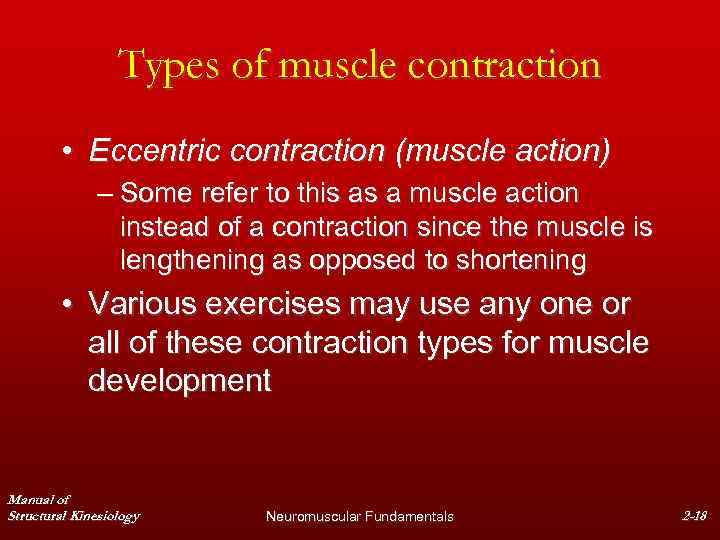 Types of muscle contraction

• Eccentric contraction (muscle action)
– Some refer to this as a muscle action instead of a contraction since the muscle is lengthening as opposed to shortening

• Various exercises may use any one or all of these contraction types for muscle development

Manual of
Structural Kinesiology

Neuromuscular Fundamentals

2-18